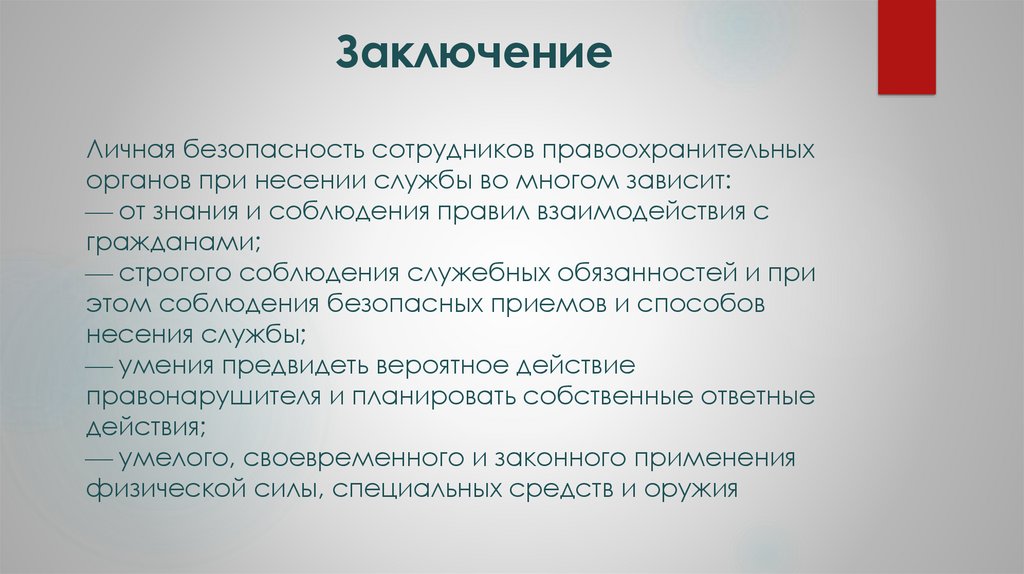 Заключение

Личная безопасность сотрудников правоохранительных органов при несении службы во многом зависит:
— от знания и соблюдения правил взаимодействия с гражданами;
— строгого соблюдения служебных обязанностей и при этом соблюдения безопасных приемов и способов несения службы;
— умения предвидеть вероятное действие правонарушителя и планировать собственные ответные действия;
— умелого, своевременного и законного применения физической силы, специальных средств и оружия